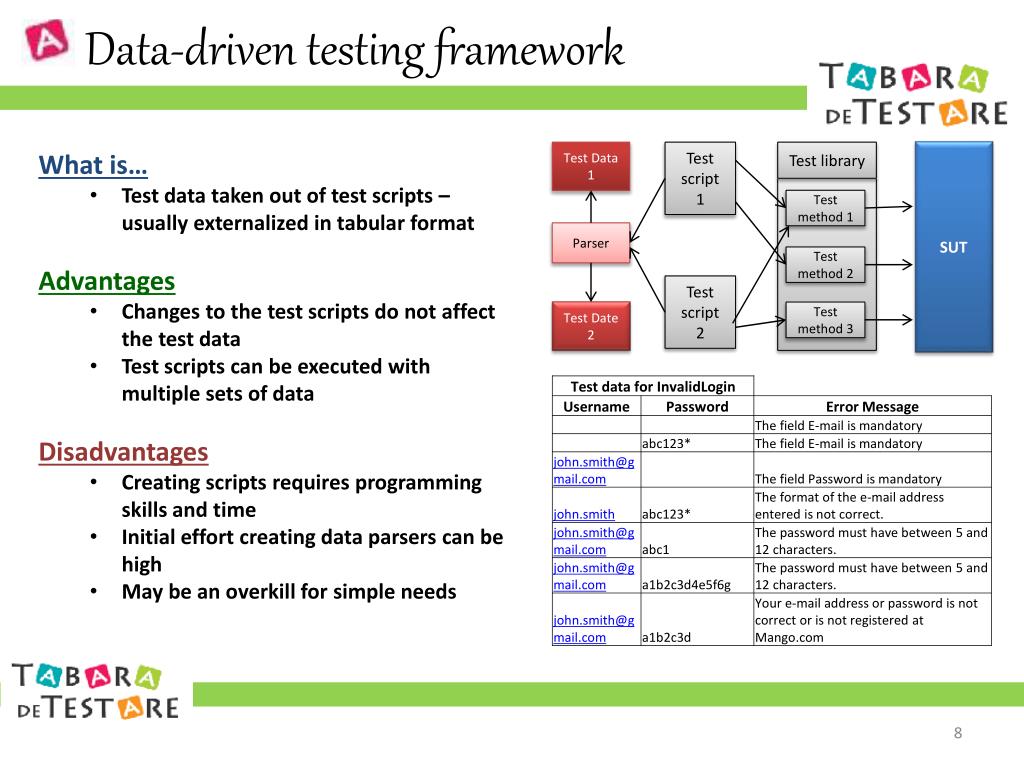 A

Data-driven testing framework

TABARA DE TESTARE

What is…
• Test data taken out of test scripts – usually externalized in tabular format

Advantages
• Changes to the test scripts do not affect the test data
• Test scripts can be executed with multiple sets of data

Disadvantages
• Creating scripts requires programming skills and time
• Initial effort creating data parsers can be high
• May be an overkill for simple needs

Test Data 1

Parser

Test Date 2

Test script 1

Test script 2

Test library

Test method 1

Test method 2

Test method 3

SUT

| Test data for InvalidLogin | | |
|---|---|---|
| Username | Password | Error Message |
| | | The field E-mail is mandatory |
| | abc123* | The field E-mail is mandatory |
| john.smith@gmail.com | | The field Password is mandatory |
| john.smith | abc123* | The format of the e-mail address entered is not correct. |
| john.smith@gmail.com | abc1 | The password must have between 5 and 12 characters. |
| john.smith@gmail.com | a1b2c3d4e5f6g | The password must have between 5 and 12 characters. |
| john.smith@gmail.com | a1b2c3d | Your e-mail address or password is not correct or is not registered at Mango.com |

TABARA DE TESTARE

8